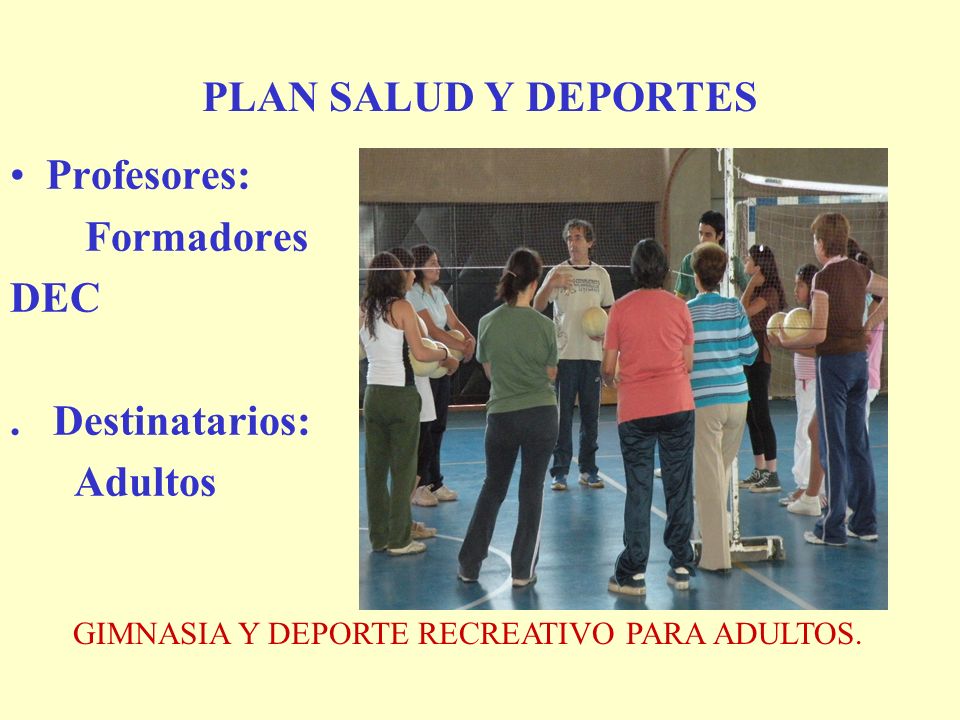 PLAN SALUD Y DEPORTES

• Profesores:
Formadores
DEC

. Destinatarios:
Adultos

GIMNASIA Y DEPORTE RECREATIVO PARA ADULTOS.